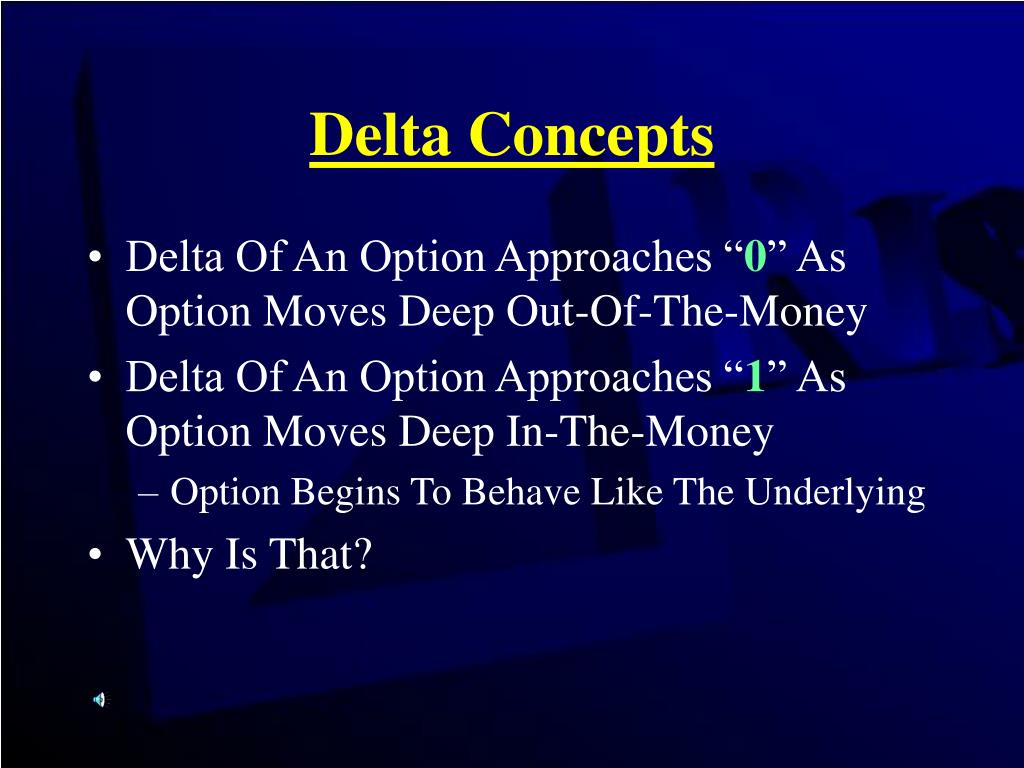 Delta Concepts

• Delta Of An Option Approaches “0” As Option Moves Deep Out-Of-The-Money
• Delta Of An Option Approaches “1” As Option Moves Deep In-The-Money
– Option Begins To Behave Like The Underlying
• Why Is That?